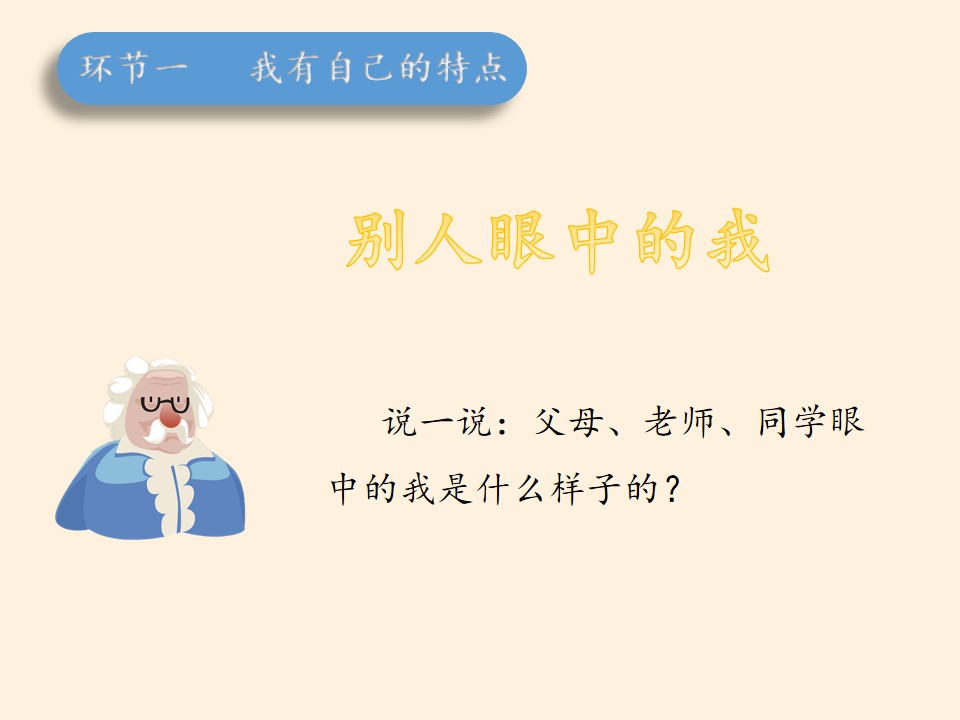 环节一　我有自己的特点

别人眼中的我

说一说：父母、老师、同学眼中的我是什么样子的？